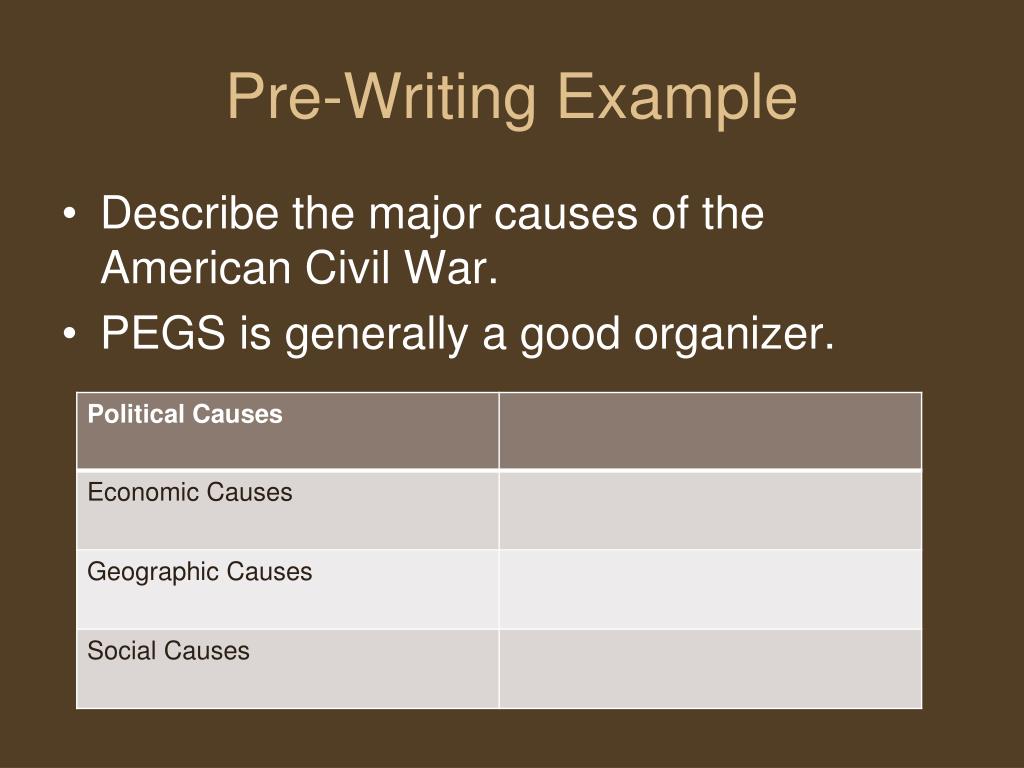 Pre-Writing Example

• Describe the major causes of the American Civil War.
• PEGS is generally a good organizer.

| Political Causes | |
|---|---|
| Economic Causes | |
| Geographic Causes | |
| Social Causes | |